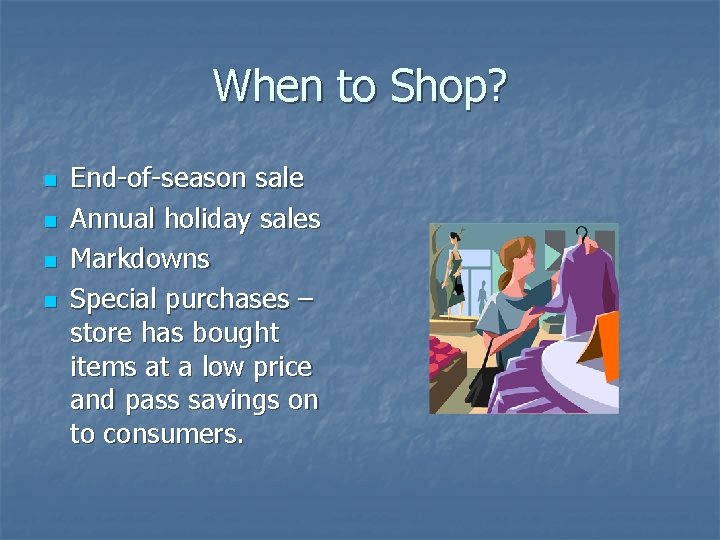 When to Shop?

- End-of-season sale
- Annual holiday sales
- Markdowns
- Special purchases – store has bought items at a low price and pass savings on to consumers.